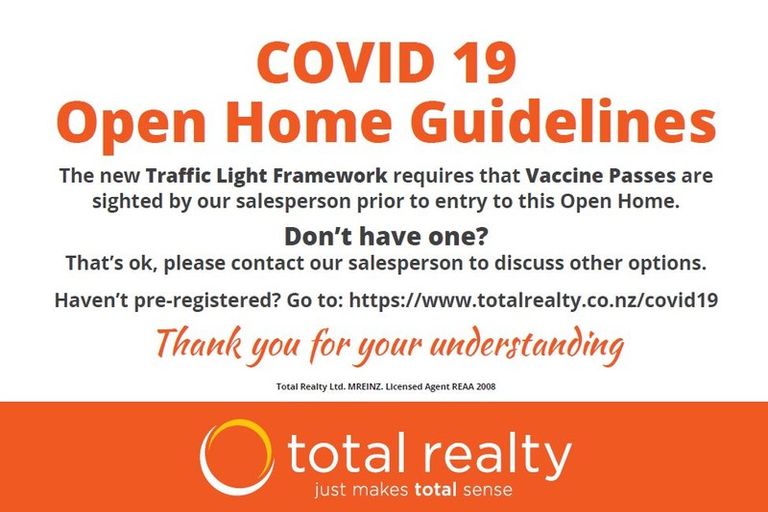 COVID 19
Open Home Guidelines

The new Traffic Light Framework requires that Vaccine Passes are sighted by our salesperson prior to entry to this Open Home.

Don't have one?
That's ok, please contact our salesperson to discuss other options.

Haven't pre-registered? Go to: https://www.totalrealty.co.nz/covid19

Thank you for your understanding

Total Realty Ltd. MREINZ. LIcensed Agent REAA 2008

total realty
just makes total sense